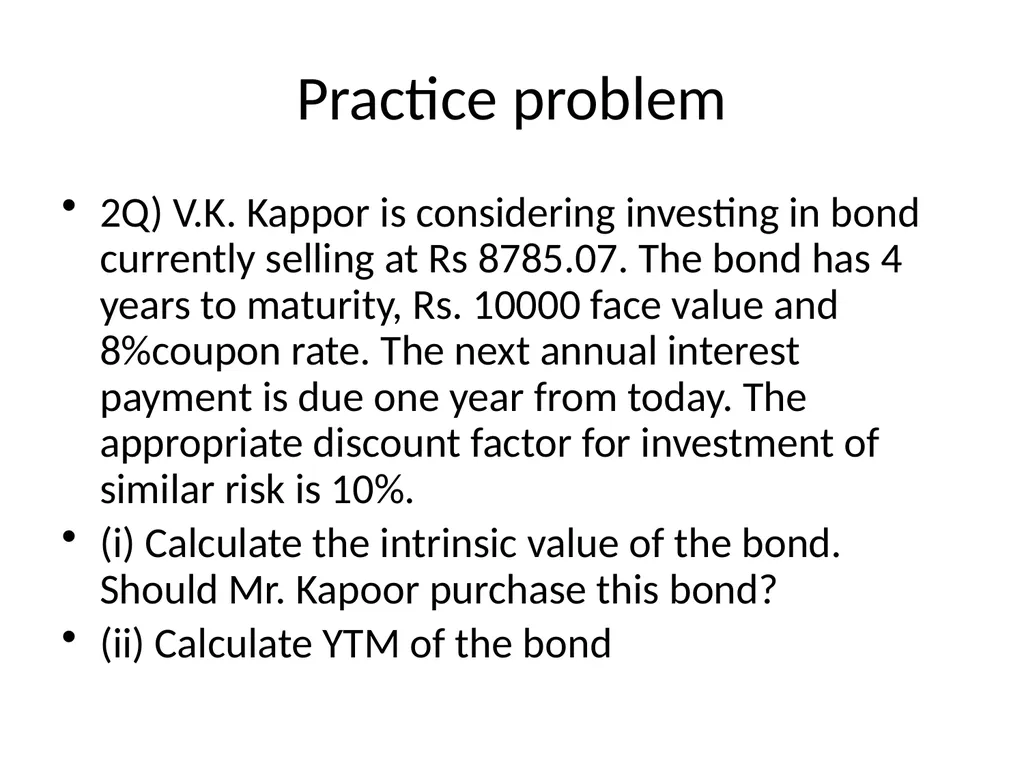 Practice problem

• 2Q) V.K. Kappor is considering investing in bond currently selling at Rs 8785.07. The bond has 4 years to maturity, Rs. 10000 face value and 8%coupon rate. The next annual interest payment is due one year from today. The appropriate discount factor for investment of similar risk is 10%.
• (i) Calculate the intrinsic value of the bond. Should Mr. Kapoor purchase this bond?
• (ii) Calculate YTM of the bond